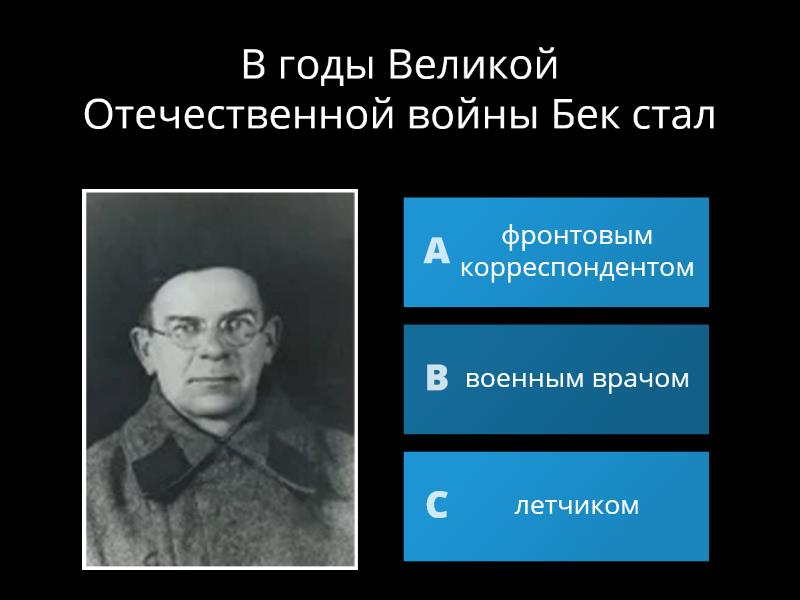 В годы Великой Отечественной войны Бек стал

A фронтовым корреспондентом

B военным врачом

C летчиком